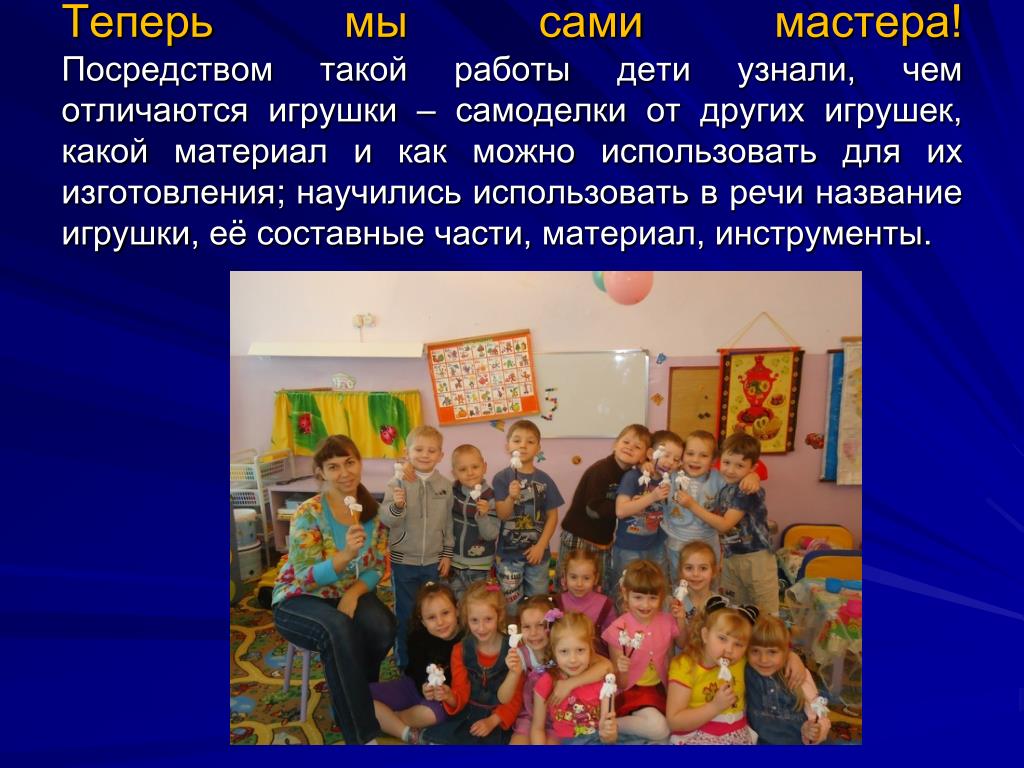 Теперь мы сами мастера!
Посредством такой работы дети узнали, чем отличаются игрушки – самоделки от других игрушек, какой материал и как можно использовать для их изготовления; научились использовать в речи название игрушки, её составные части, материал, инструменты.